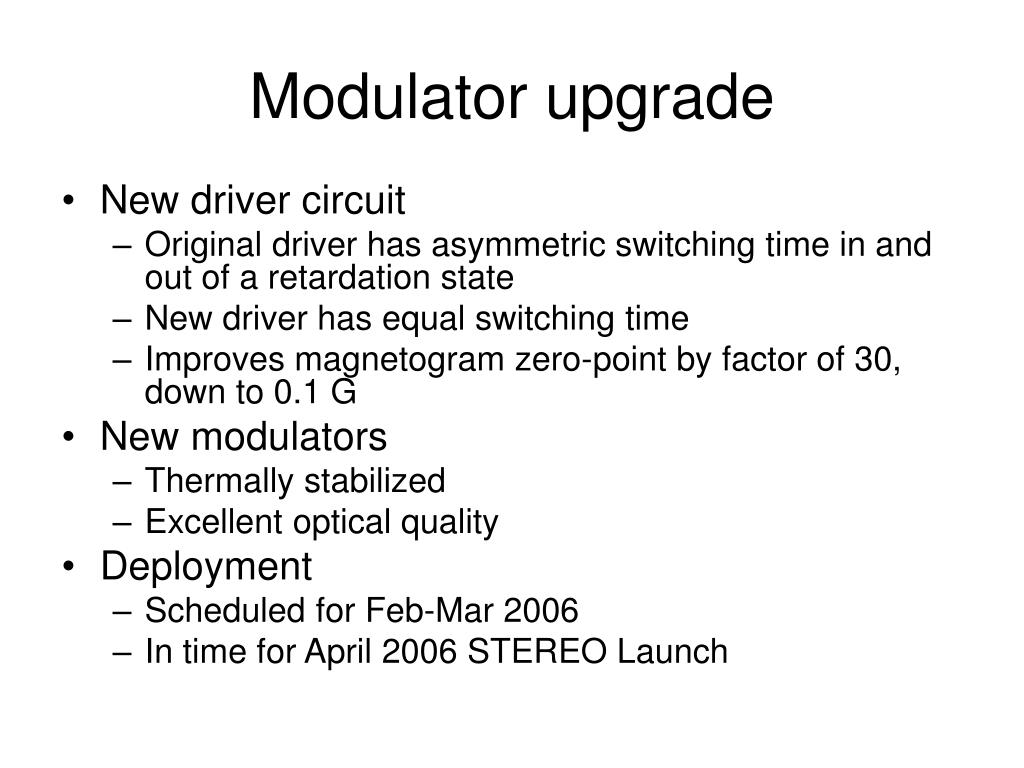 Modulator upgrade

• New driver circuit
– Original driver has asymmetric switching time in and out of a retardation state
– New driver has equal switching time
– Improves magnetogram zero-point by factor of 30, down to 0.1 G
• New modulators
– Thermally stabilized
– Excellent optical quality
• Deployment
– Scheduled for Feb-Mar 2006
– In time for April 2006 STEREO Launch